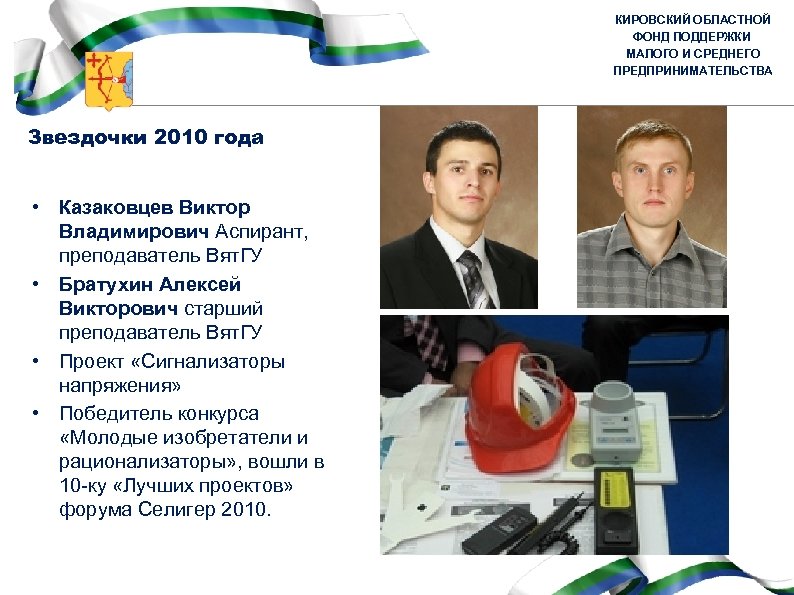 КИРОВСКИЙ ОБЛАСТНОЙ
ФОНД ПОДДЕРЖКИ
МАЛОГО И СРЕДНЕГО
ПРЕДПРИНИМАТЕЛЬСТВА

Звездочки 2010 года

• Казаковцев Виктор Владимирович Аспирант, преподаватель ВятГУ
• Братухин Алексей Викторович старший преподаватель ВятГУ
• Проект «Сигнализаторы напряжения»
• Победитель конкурса «Молодые изобретатели и рационализаторы», вошли в 10-ку «Лучших проектов» форума Селигер 2010.